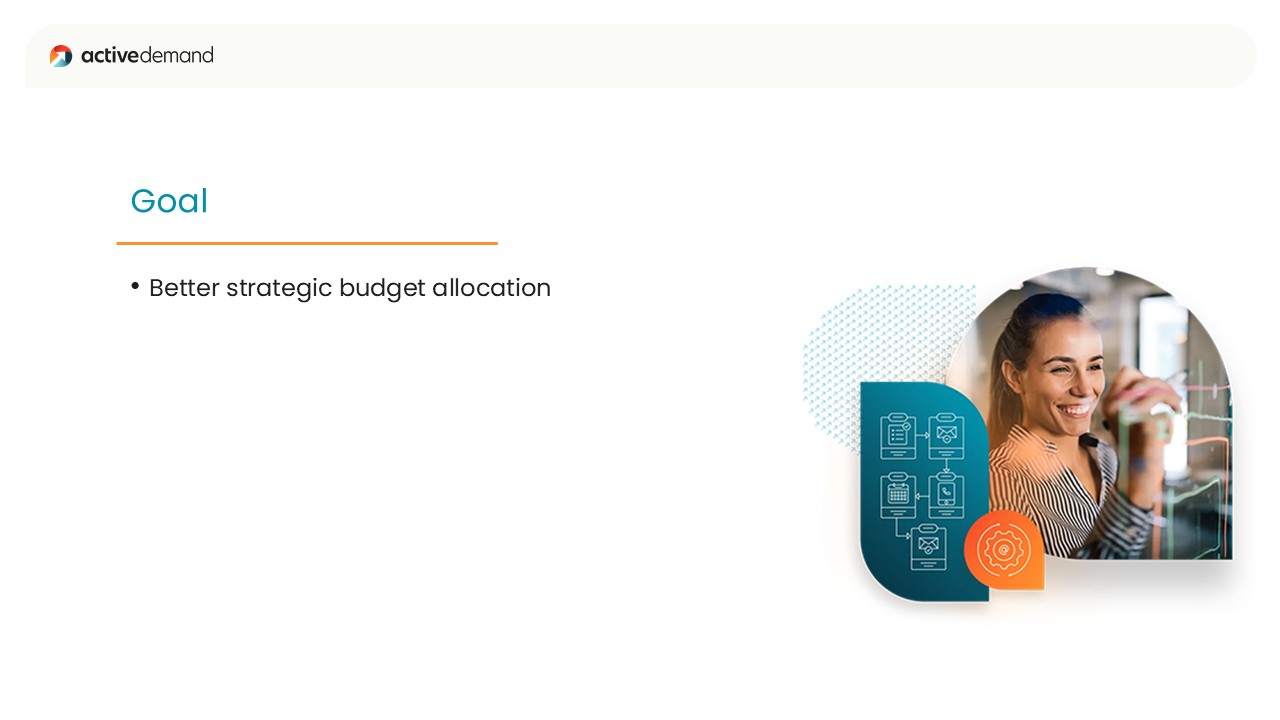 activedemand

Goal

• Better strategic budget allocation